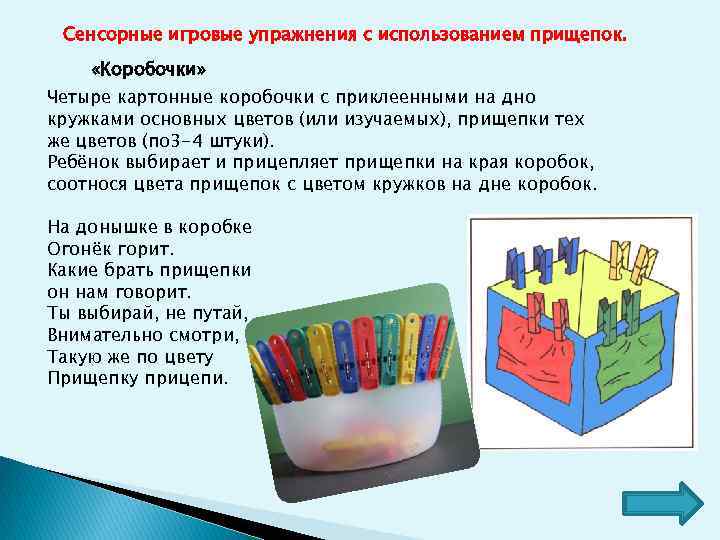 Сенсорные игровые упражнения с использованием прищепок.

«Коробочки»

Четыре картонные коробочки с приклеенными на дно кружками основных цветов (или изучаемых), прищепки тех же цветов (по3-4 штуки).
Ребёнок выбирает и прицепляет прищепки на края коробок, соотнося цвета прищепок с цветом кружков на дне коробок.

На донышке в коробке
Огонёк горит.
Какие брать прищепки
он нам говорит.
Ты выбирай, не путай,
Внимательно смотри,
Такую же по цвету
Прищепку прицепи.